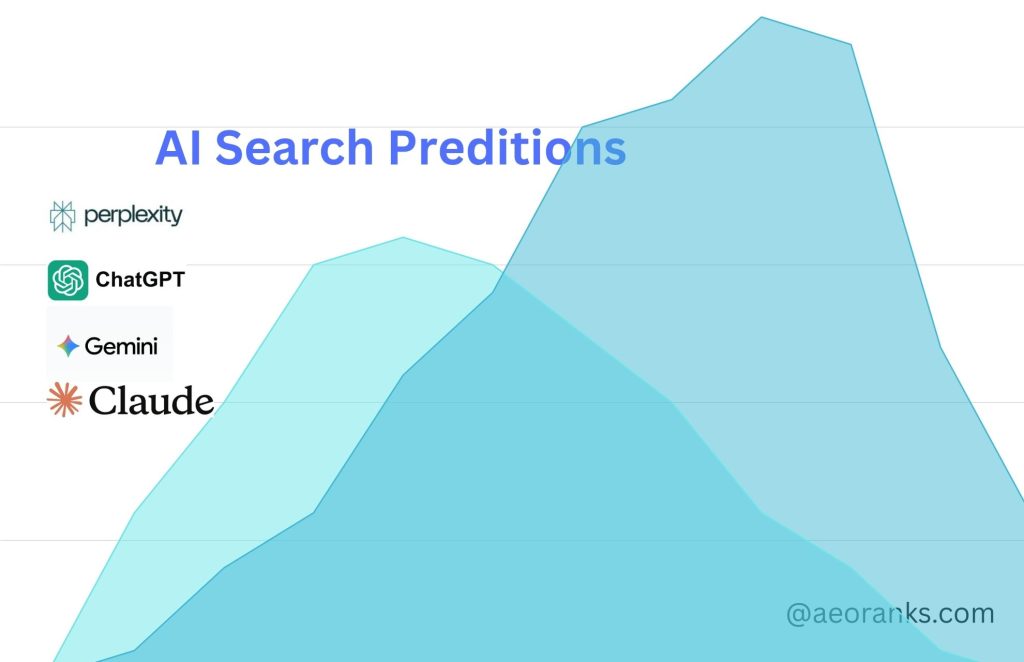 AI Search Preditions

perplexity

ChatGPT

Gemini

Claude

@aeoranks.com